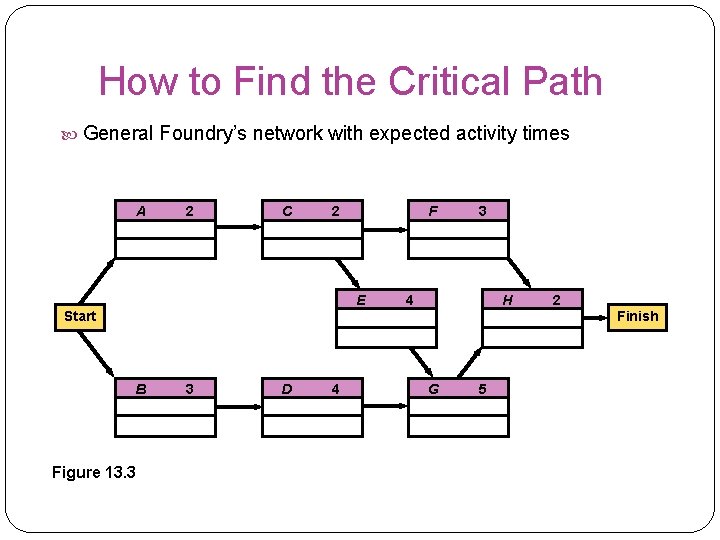 How to Find the Critical Path

General Foundry's network with expected activity times

A 2

C 2

F 3

Start

E 4

H 2

Finish

B 3

D 4

G 5

Figure 13.3